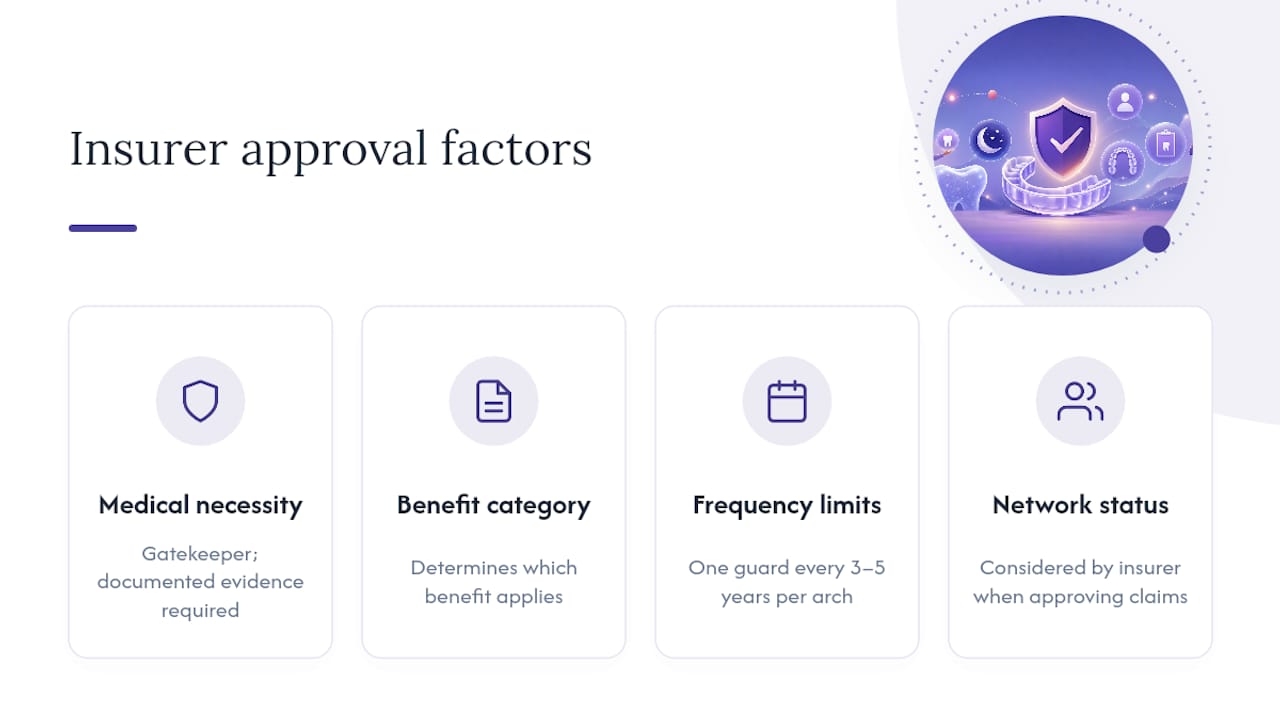 Insurer approval factors

Medical necessity

Gatekeeper; documented evidence required

Benefit category

Determines which benefit applies

Frequency limits

One guard every 3–5 years per arch

Network status

Considered by insurer when approving claims